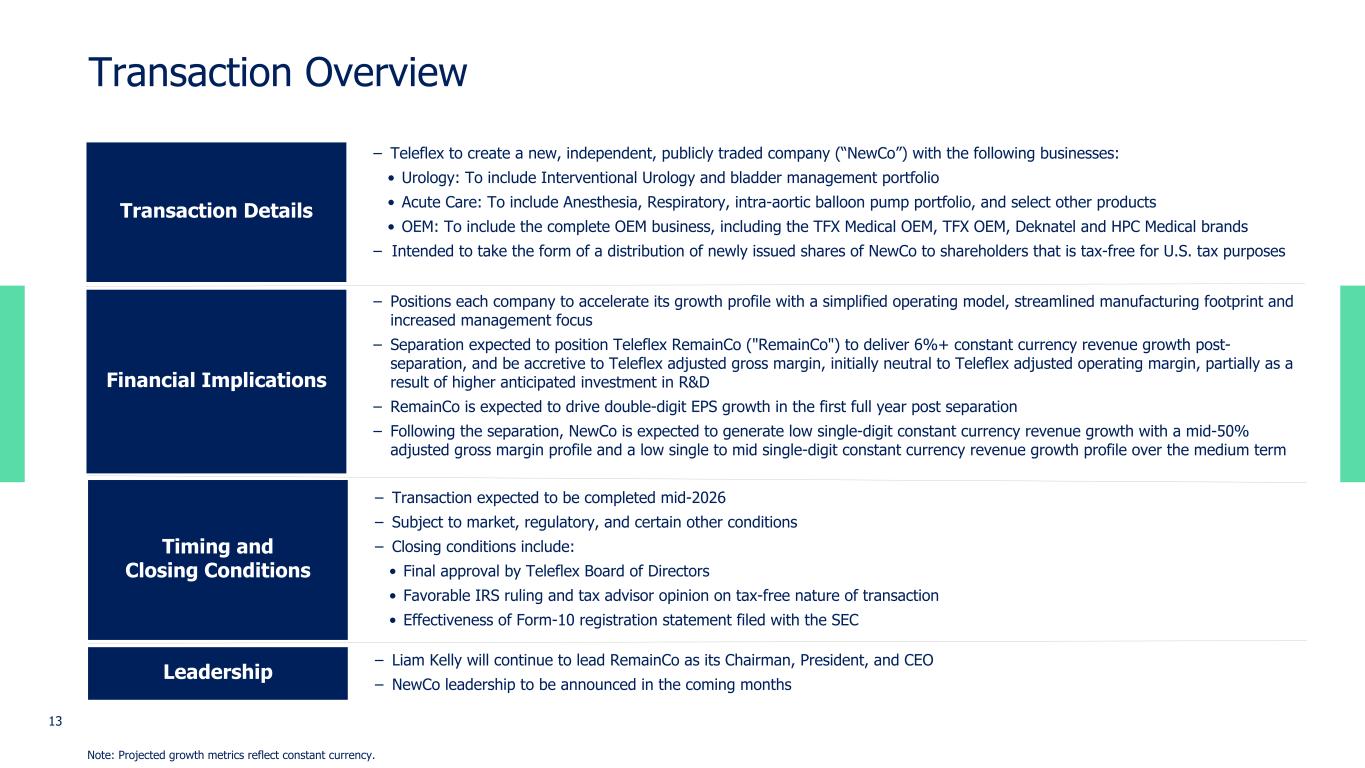 Transaction Overview

Transaction Details

– Teleflex to create a new, independent, publicly traded company (“NewCo”) with the following businesses:
• Urology: To include Interventional Urology and bladder management portfolio
• Acute Care: To include Anesthesia, Respiratory, intra-aortic balloon pump portfolio, and select other products
• OEM: To include the complete OEM business, including the TFX Medical OEM, TFX OEM, Deknatel and HPC Medical brands
– Intended to take the form of a distribution of newly issued shares of NewCo to shareholders that is tax-free for U.S. tax purposes

Financial Implications

– Positions each company to accelerate its growth profile with a simplified operating model, streamlined manufacturing footprint and increased management focus
– Separation expected to position Teleflex RemainCo ("RemainCo") to deliver 6%+ constant currency revenue growth post-separation, and be accretive to Teleflex adjusted gross margin, initially neutral to Teleflex adjusted operating margin, partially as a result of higher anticipated investment in R&D
– RemainCo is expected to drive double-digit EPS growth in the first full year post separation
– Following the separation, NewCo is expected to generate low single-digit constant currency revenue growth with a mid-50% adjusted gross margin profile and a low single to mid single-digit constant currency revenue growth profile over the medium term

Timing and Closing Conditions

– Transaction expected to be completed mid-2026
– Subject to market, regulatory, and certain other conditions
– Closing conditions include:
• Final approval by Teleflex Board of Directors
• Favorable IRS ruling and tax advisor opinion on tax-free nature of transaction
• Effectiveness of Form-10 registration statement filed with the SEC

Leadership

– Liam Kelly will continue to lead RemainCo as its Chairman, President, and CEO
– NewCo leadership to be announced in the coming months

13

Note: Projected growth metrics reflect constant currency.